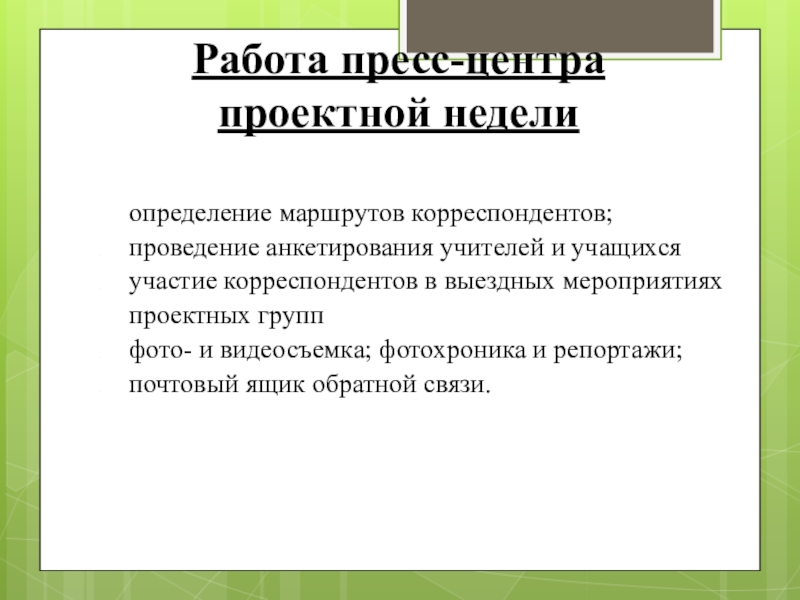 Работа пресс-центра проектной недели

определение маршрутов корреспондентов;
проведение анкетирования учителей и учащихся
участие корреспондентов в выездных мероприятиях проектных групп
фото- и видеосъемка; фотохроника и репортажи;
почтовый ящик обратной связи.